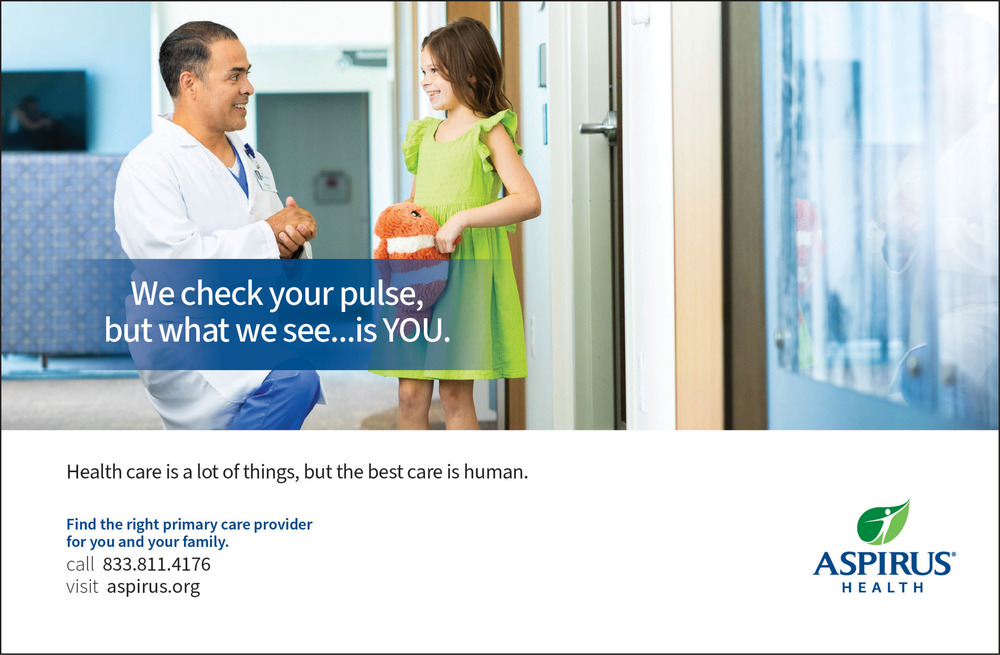 We check your pulse, but what we see...is YOU.

Health care is a lot of things, but the best care is human.

Find the right primary care provider for you and your family.
call 833.811.4176
visit aspirus.org

ASPIRUS®
HEALTH